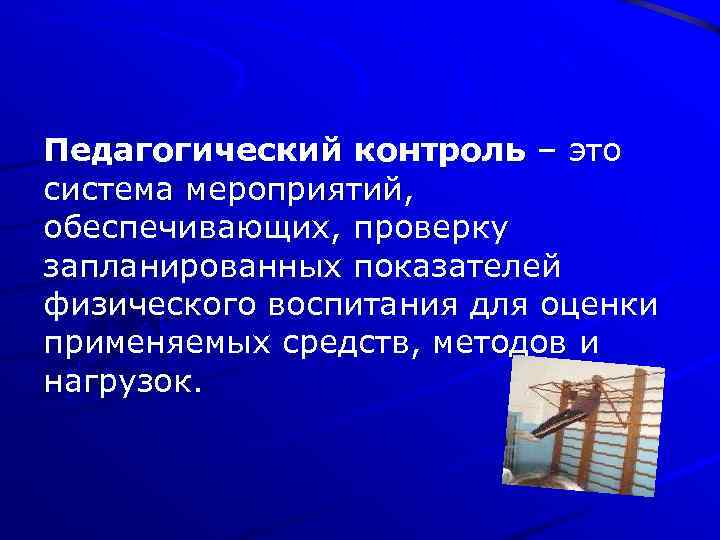 Педагогический контроль – это система мероприятий, обеспечивающих, проверку запланированных показателей физического воспитания для оценки применяемых средств, методов и нагрузок.